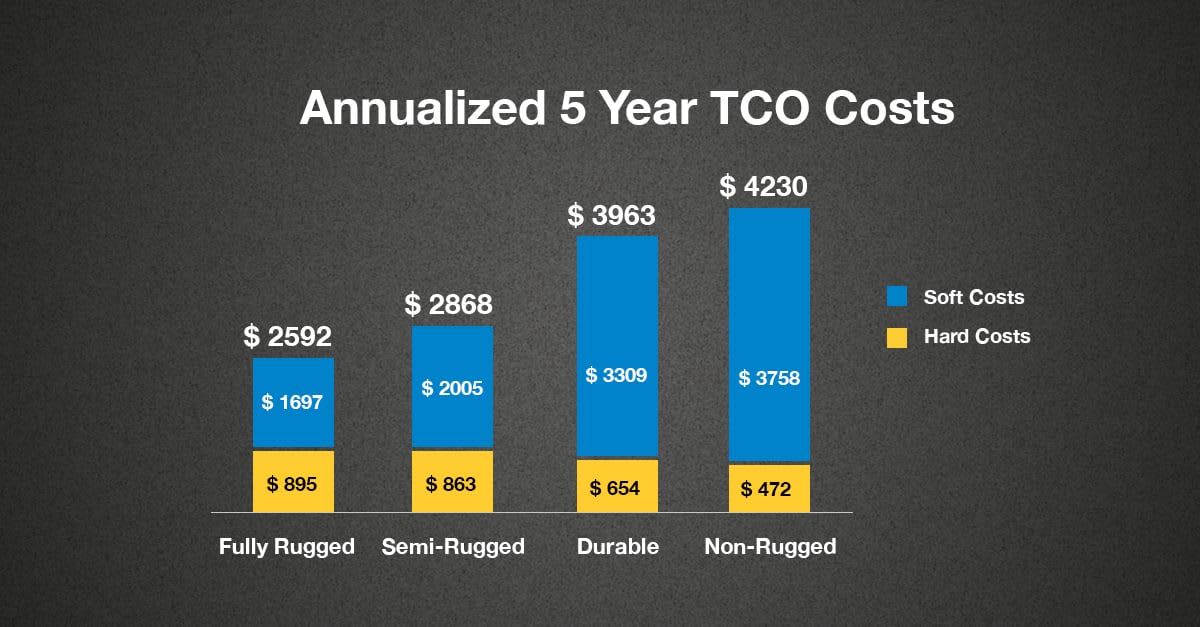 Annualized 5 Year TCO Costs

$ 2592
$ 1697
$ 895
Fully Rugged

$ 2868
$ 2005
$ 863
Semi-Rugged

$ 3963
$ 3309
$ 654
Durable

$ 4230
$ 3758
$ 472
Non-Rugged

Soft Costs
Hard Costs